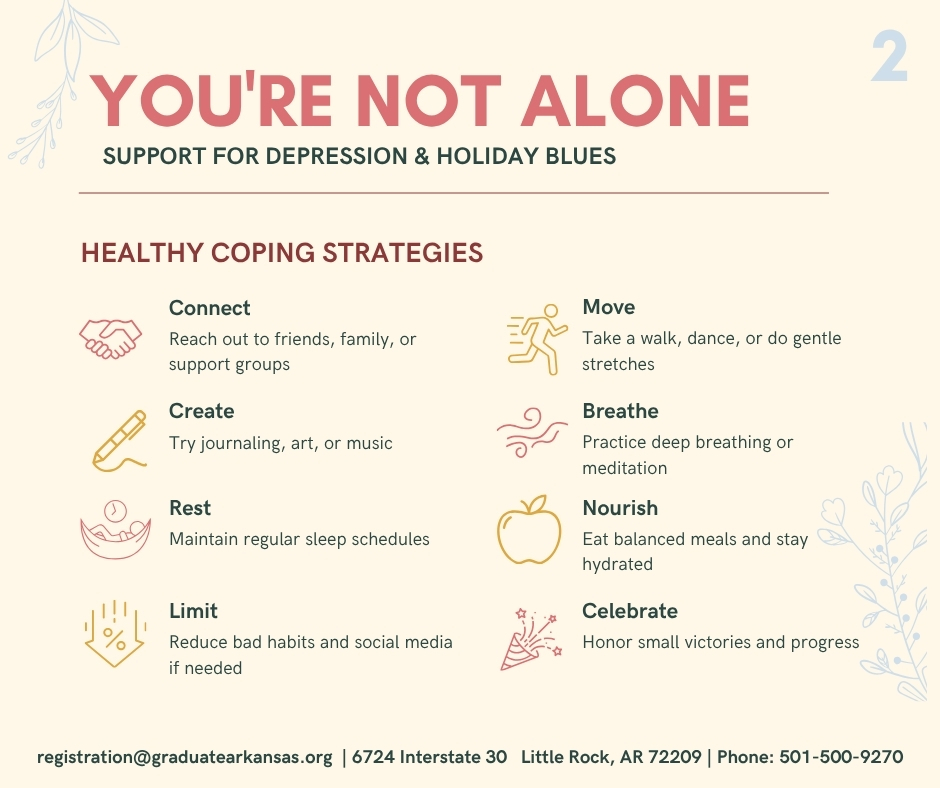 2

YOU'RE NOT ALONE

SUPPORT FOR DEPRESSION & HOLIDAY BLUES

HEALTHY COPING STRATEGIES

Connect
Reach out to friends, family, or support groups

Create
Try journaling, art, or music

Rest
Maintain regular sleep schedules

Limit
Reduce bad habits and social media if needed

Move
Take a walk, dance, or do gentle stretches

Breathe
Practice deep breathing or meditation

Nourish
Eat balanced meals and stay hydrated

Celebrate
Honor small victories and progress

registration@graduatearkansas.org | 6724 Interstate 30 Little Rock, AR 72209 | Phone: 501-500-9270